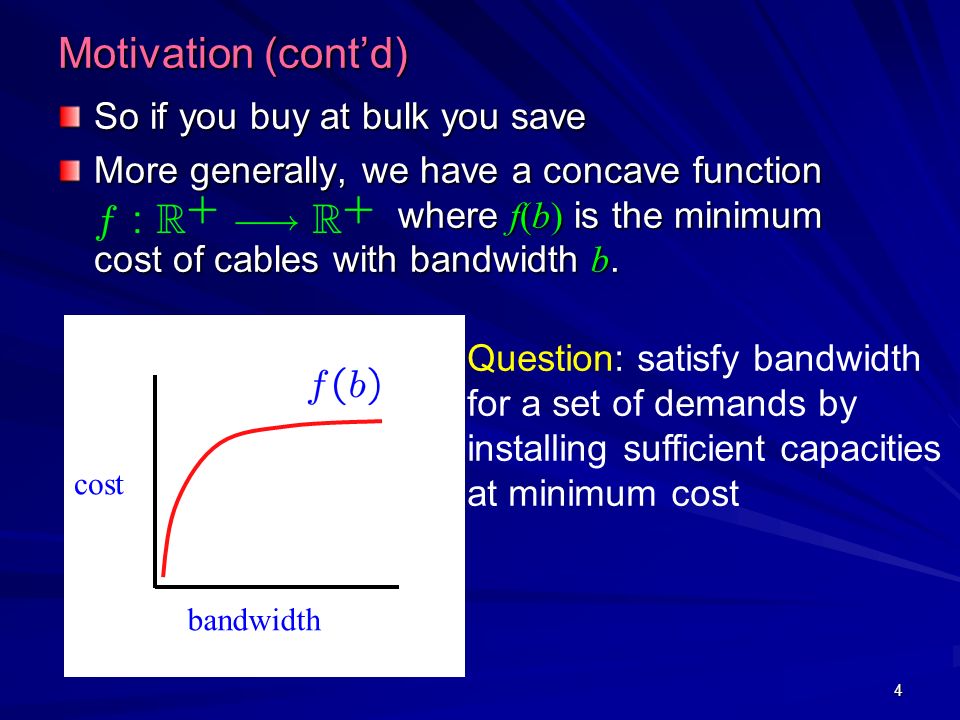 Motivation (cont'd)

So if you buy at bulk you save

More generally, we have a concave function $f : \mathbb{R}^+ \longrightarrow \mathbb{R}^+$ where $f(b)$ is the minimum cost of cables with bandwidth $b$.

$f(b)$

cost

bandwidth

Question: satisfy bandwidth for a set of demands by installing sufficient capacities at minimum cost

4